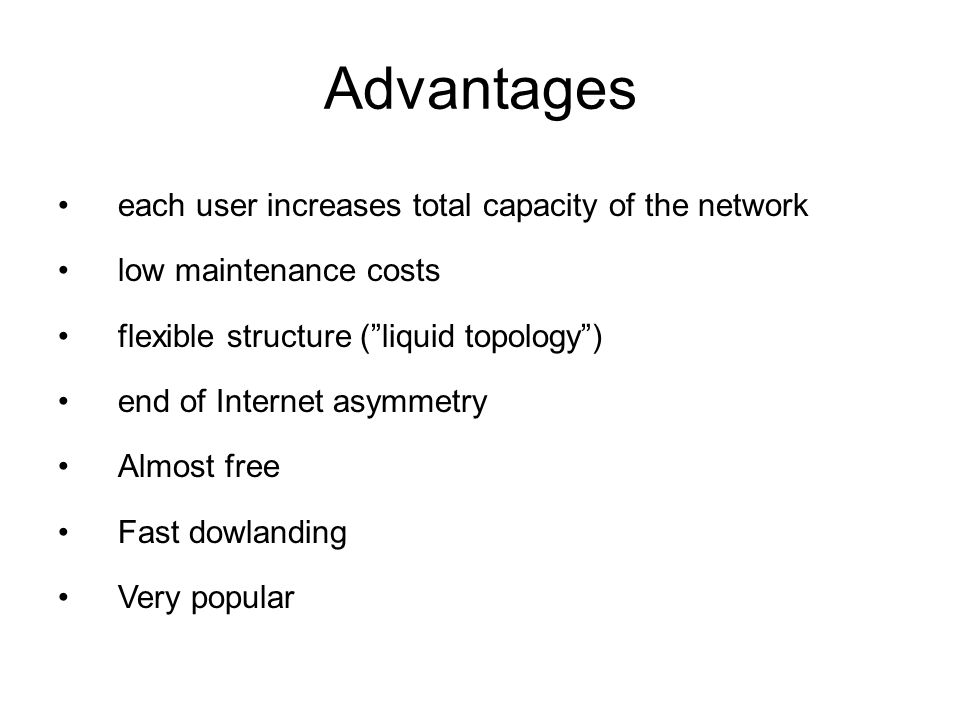 Advantages

• each user increases total capacity of the network
• low maintenance costs
• flexible structure (”liquid topology”)
• end of Internet asymmetry
• Almost free
• Fast dowlanding
• Very popular